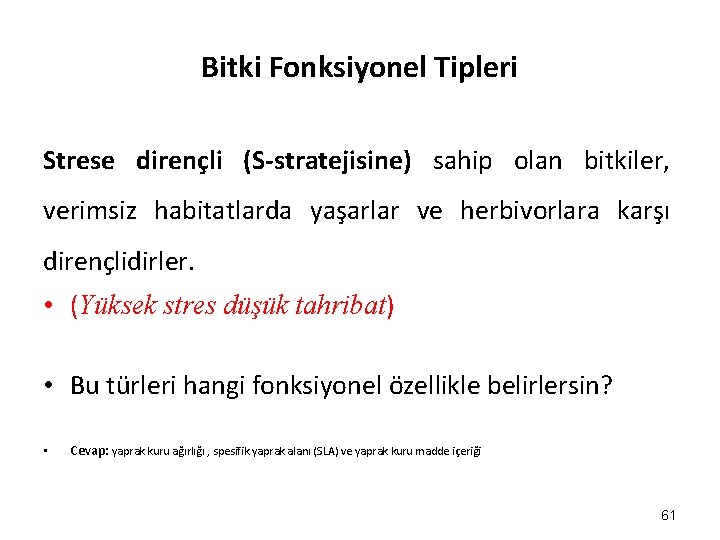 Bitki Fonksiyonel Tipleri

Strese dirençli (S-stratejisine) sahip olan bitkiler, verimsiz habitatlarda yaşarlar ve herbivorlara karşı dirençlidirler.

• (Yüksek stres düşük tahribat)

• Bu türleri hangi fonksiyonel özellikle belirlersin?

• Cevap: yaprak kuru ağırlığı , spesifik yaprak alanı (SLA) ve yaprak kuru madde içeriği

61